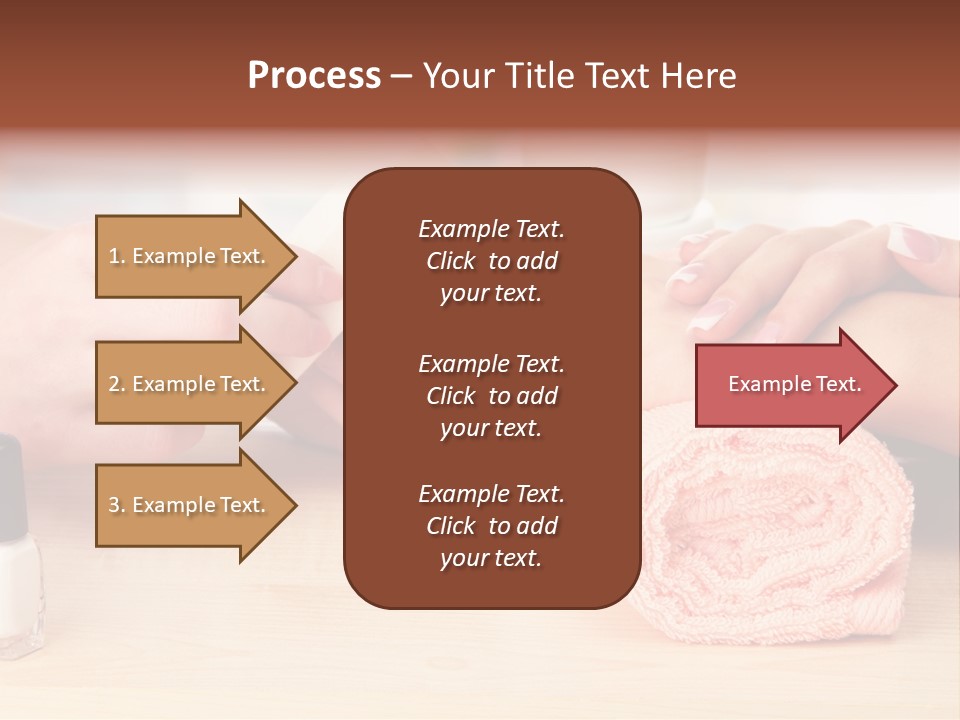 Process – Your Title Text Here

1. Example Text.

2. Example Text.

3. Example Text.

Example Text. Click to add your text.

Example Text. Click to add your text.

Example Text. Click to add your text.

Example Text.